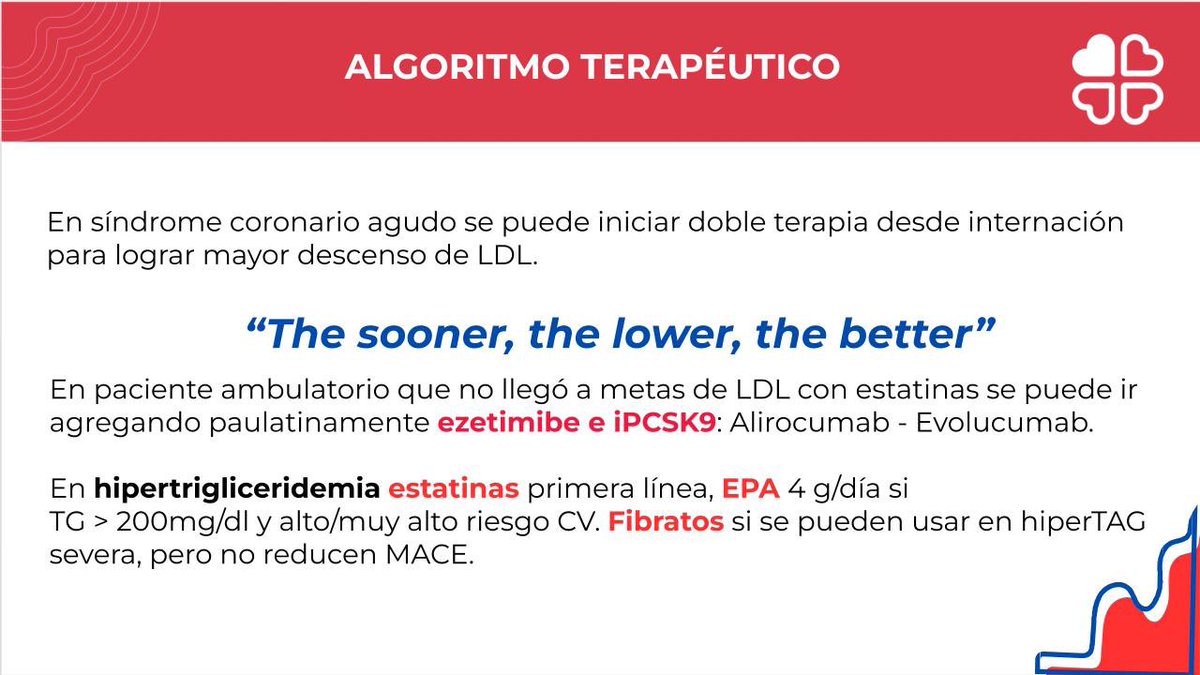 ALGORITMO TERAPÉUTICO

En síndrome coronario agudo se puede iniciar doble terapia desde internación para lograr mayor descenso de LDL.

“The sooner, the lower, the better”

En paciente ambulatorio que no llegó a metas de LDL con estatinas se puede ir agregando paulatinamente ezetimibe e iPCSK9: Alirocumab - Evolucumab.

En hipertrigliceridemia estatinas primera línea, EPA 4 g/día si TG > 200mg/dl y alto/muy alto riesgo CV. Fibratos si se pueden usar en hiperTAG severa, pero no reducen MACE.